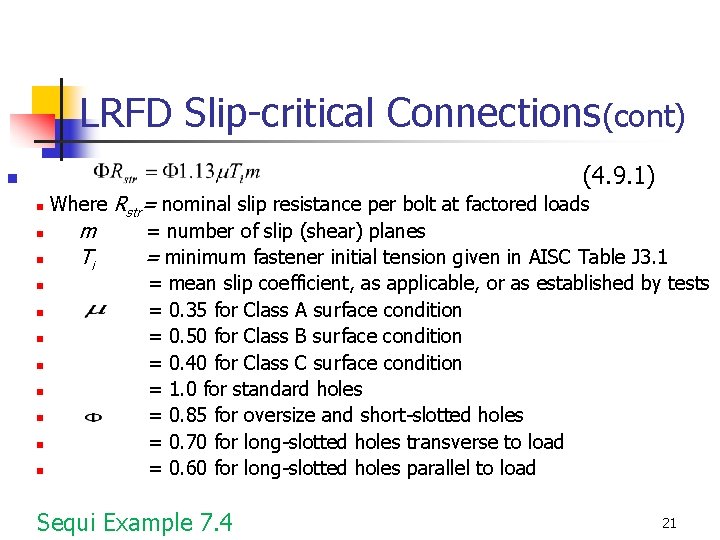 LRFD Slip-critical Connections(cont)

$\Phi R_{str} = \Phi 1.13 \mu T_i m$ (4.9.1)

Where $R_{str}$ = nominal slip resistance per bolt at factored loads
$m$ = number of slip (shear) planes
$T_i$ = minimum fastener initial tension given in AISC Table J3.1
= mean slip coefficient, as applicable, or as established by tests
$\mu$ = 0.35 for Class A surface condition
= 0.50 for Class B surface condition
= 0.40 for Class C surface condition
= 1.0 for standard holes
$\Phi$ = 0.85 for oversize and short-slotted holes
= 0.70 for long-slotted holes transverse to load
= 0.60 for long-slotted holes parallel to load

Sequi Example 7.4

21